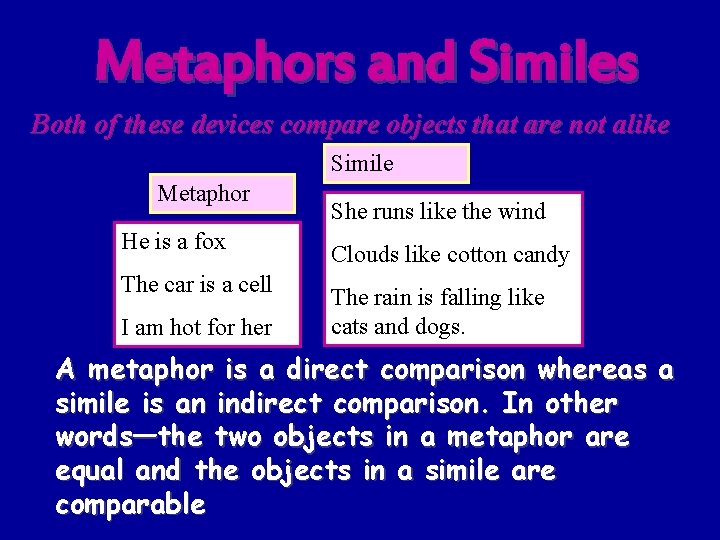 Metaphors and Similes

Both of these devices compare objects that are not alike

Metaphor

He is a fox

The car is a cell

I am hot for her

Simile

She runs like the wind

Clouds like cotton candy

The rain is falling like cats and dogs.

A metaphor is a direct comparison whereas a simile is an indirect comparison. In other words—the two objects in a metaphor are equal and the objects in a simile are comparable